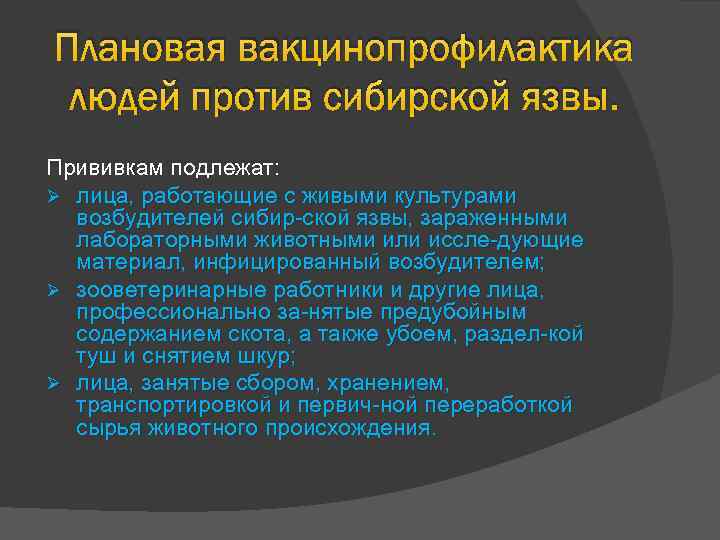 Плановая вакцинопрофилактика людей против сибирской язвы.

Прививкам подлежат:

➢ лица, работающие с живыми культурами возбудителей сибир-ской язвы, зараженными лабораторными животными или иссле-дующие материал, инфицированный возбудителем;

➢ зооветеринарные работники и другие лица, профессионально за-нятые предубойным содержанием скота, а также убоем, раздел-кой туш и снятием шкур;

➢ лица, занятые сбором, хранением, транспортировкой и первич-ной переработкой сырья животного происхождения.